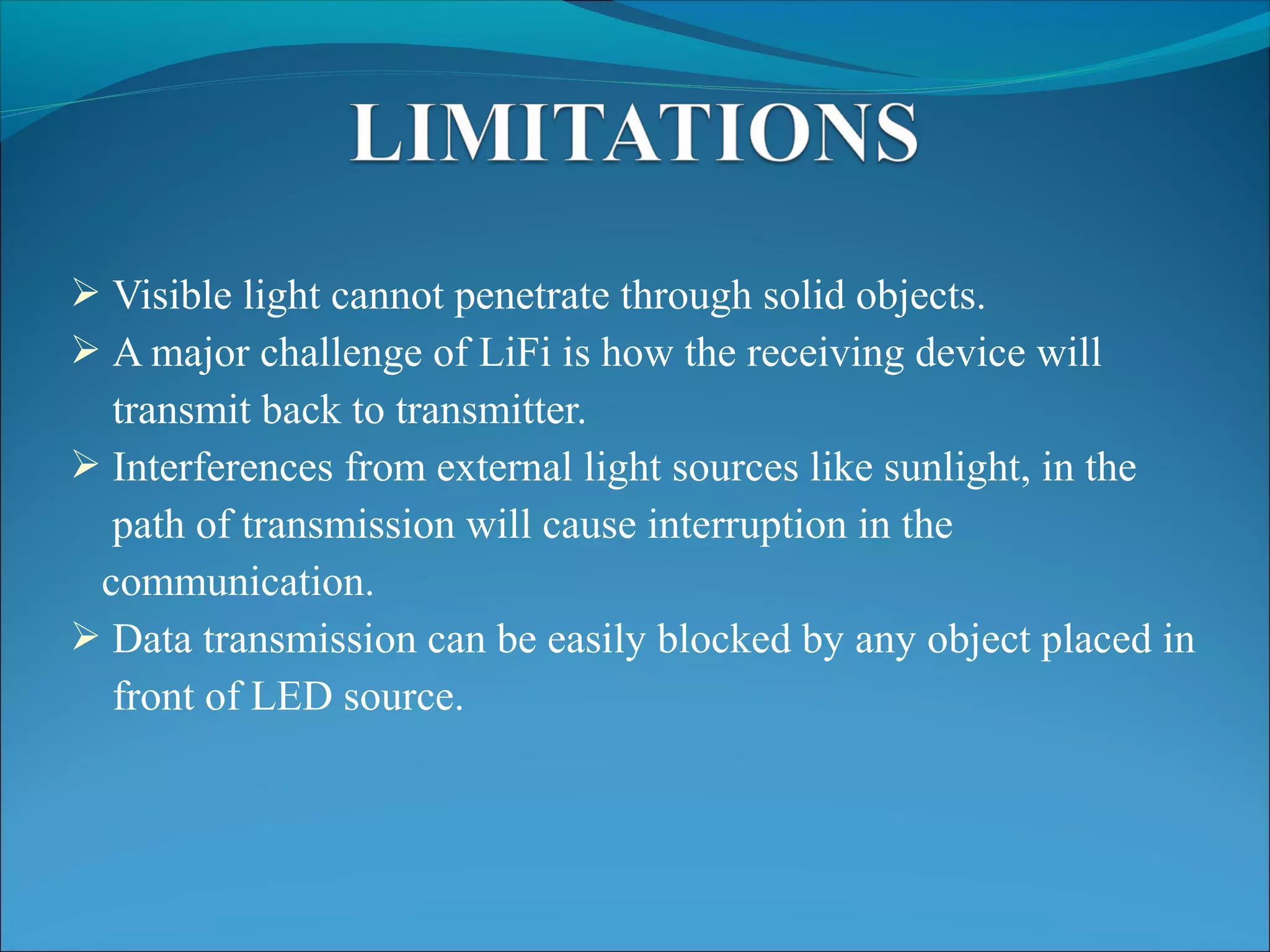 LIMITATIONS

➢ Visible light cannot penetrate through solid objects.
➢ A major challenge of LiFi is how the receiving device will transmit back to transmitter.
➢ Interferences from external light sources like sunlight, in the path of transmission will cause interruption in the communication.
➢ Data transmission can be easily blocked by any object placed in front of LED source.